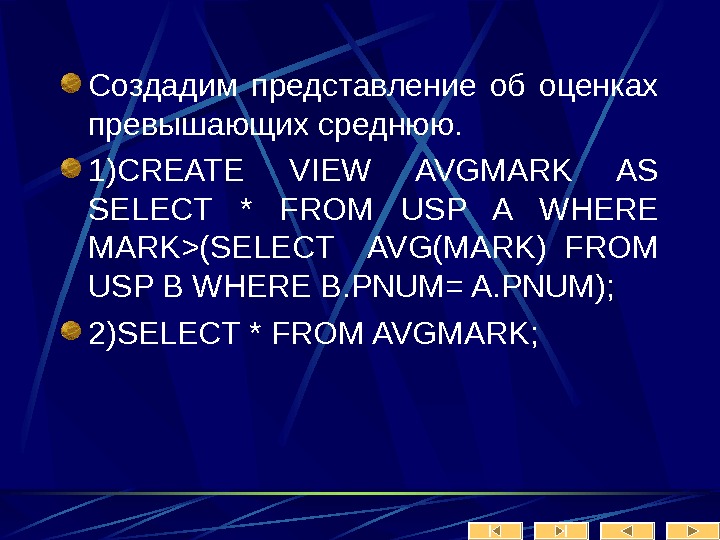 Создадим представление об оценках превышающих среднюю.

1)CREATE VIEW AVGMARK AS SELECT * FROM USP A WHERE MARK>(SELECT AVG(MARK) FROM USP B WHERE B.PNUM= A.PNUM);

2)SELECT * FROM AVGMARK;